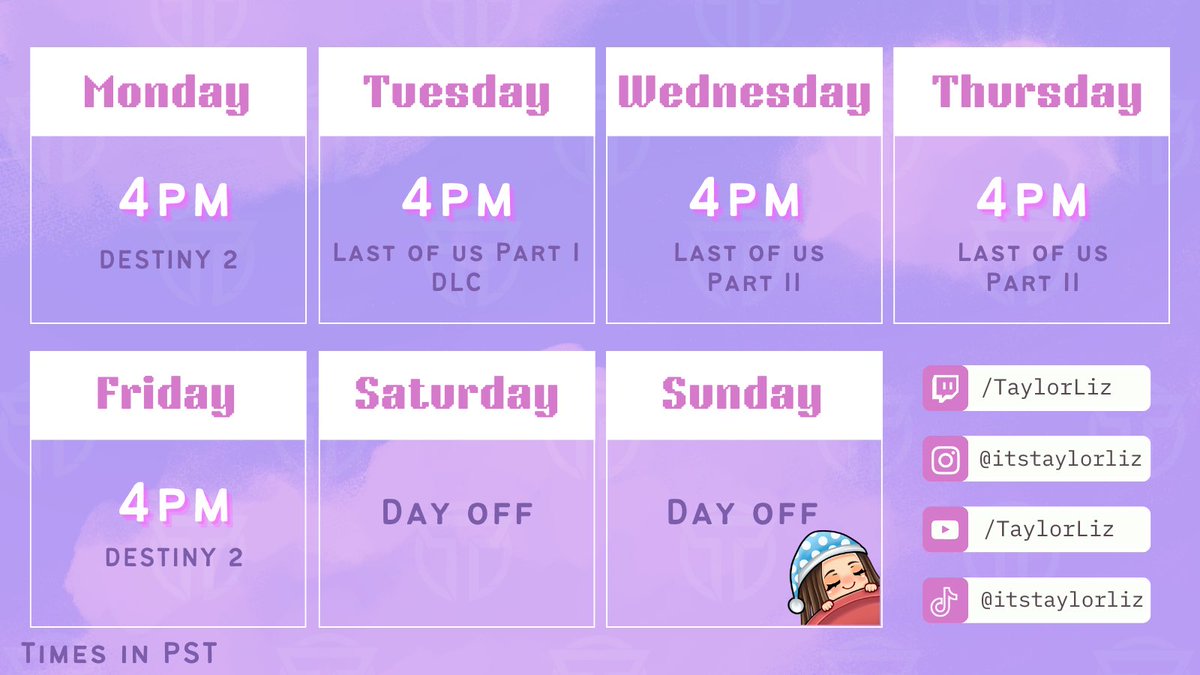 Monday

4PM

DESTINY 2

Tuesday

4PM

Last of us Part I DLC

Wednesday

4PM

Last of us Part II

Thursday

4PM

Last of us Part II

Friday

4PM

DESTINY 2

Saturday

Day off

Sunday

Day off

/TaylorLiz

@itstaylorliz

/TaylorLiz

@itstaylorliz

Times in PST